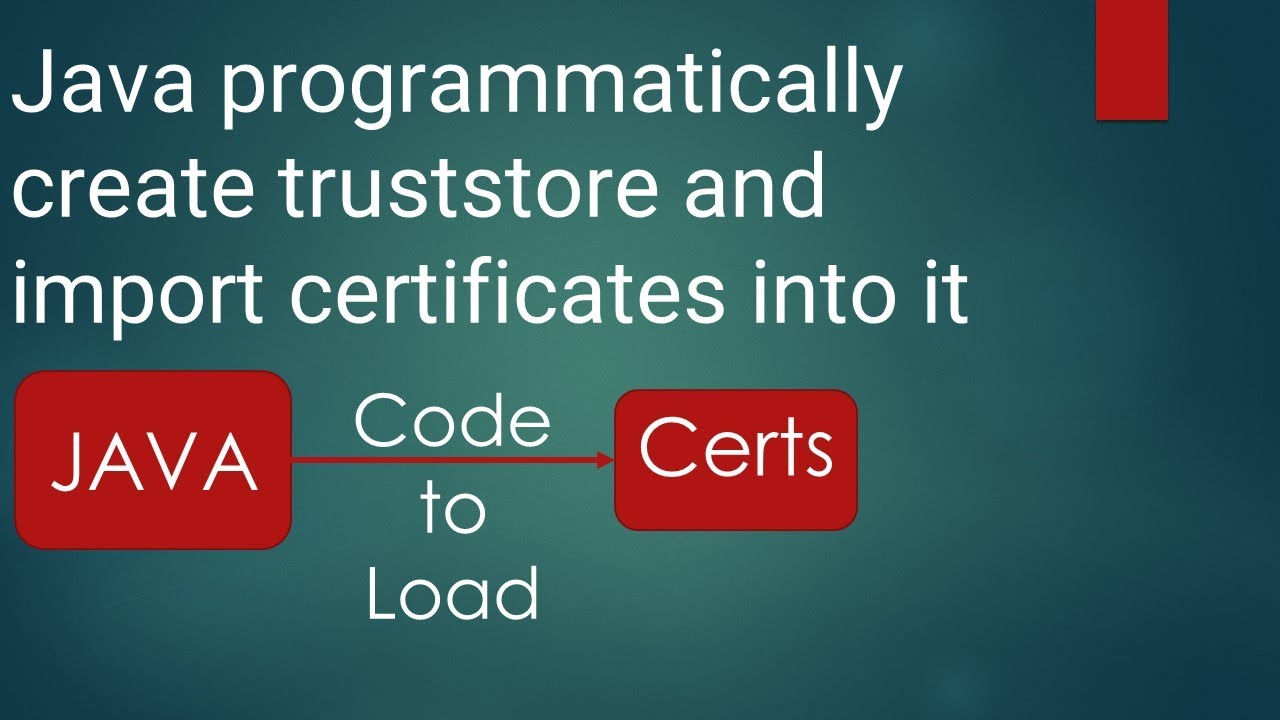 Java programmatically create truststore and import certificates into it

JAVA

Code to Load

Certs